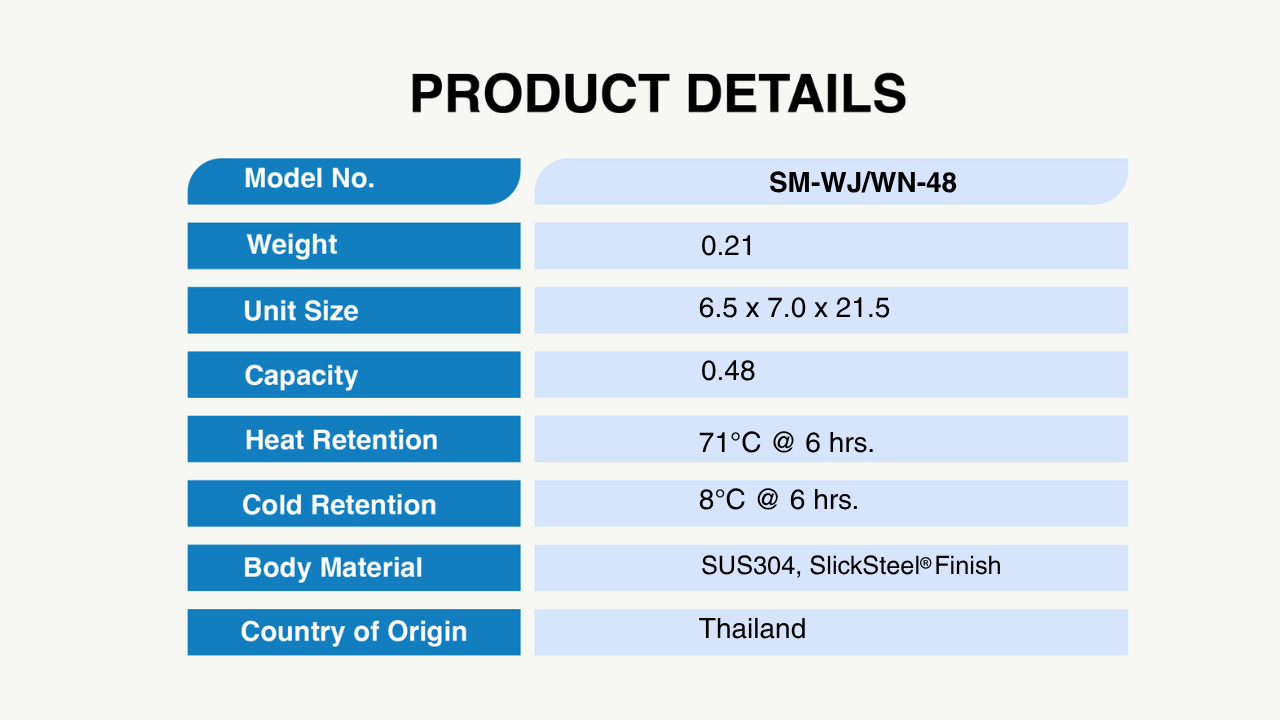 PRODUCT DETAILS

| Model No. | SM-WJ/WN-48 |
|---|---|
| Weight | 0.21 |
| Unit Size | 6.5 x 7.0 x 21.5 |
| Capacity | 0.48 |
| Heat Retention | 71°C @ 6 hrs. |
| Cold Retention | 8°C @ 6 hrs. |
| Body Material | SUS304, SlickSteel® Finish |
| Country of Origin | Thailand |